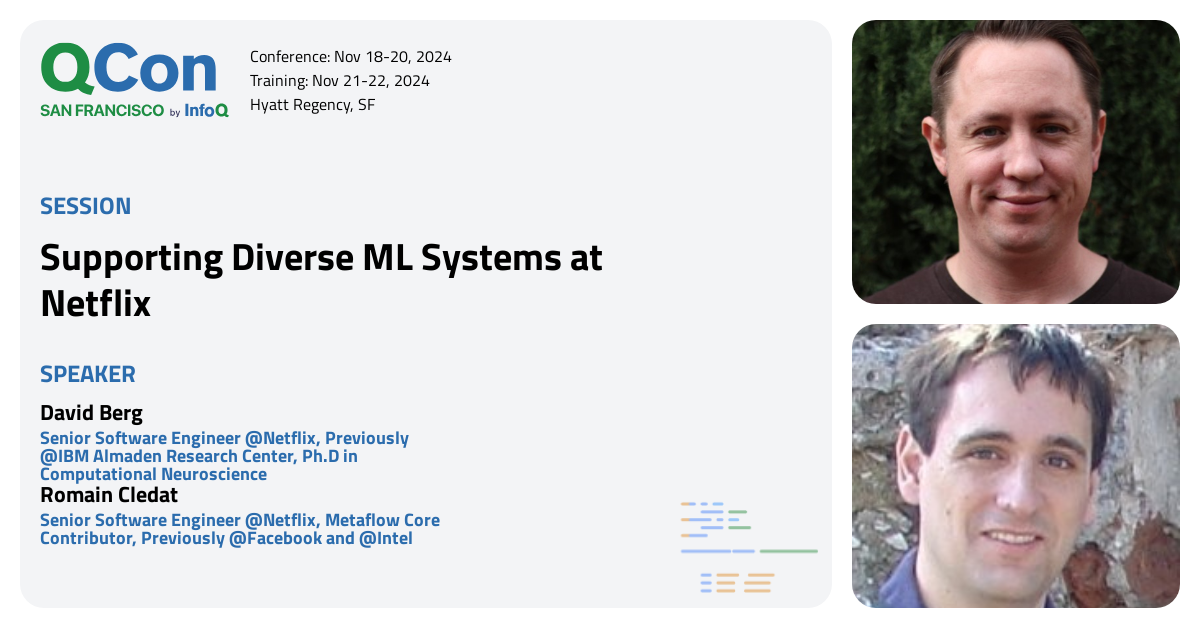 QCon
SAN FRANCISCO by InfoQ

Conference: Nov 18-20, 2024
Training: Nov 21-22, 2024
Hyatt Regency, SF

SESSION

Supporting Diverse ML Systems at Netflix

SPEAKER

David Berg

Senior Software Engineer @Netflix, Previously @IBM Almaden Research Center, Ph.D in Computational Neuroscience

Romain Cledat

Senior Software Engineer @Netflix, Metaflow Core Contributor, Previously @Facebook and @Intel